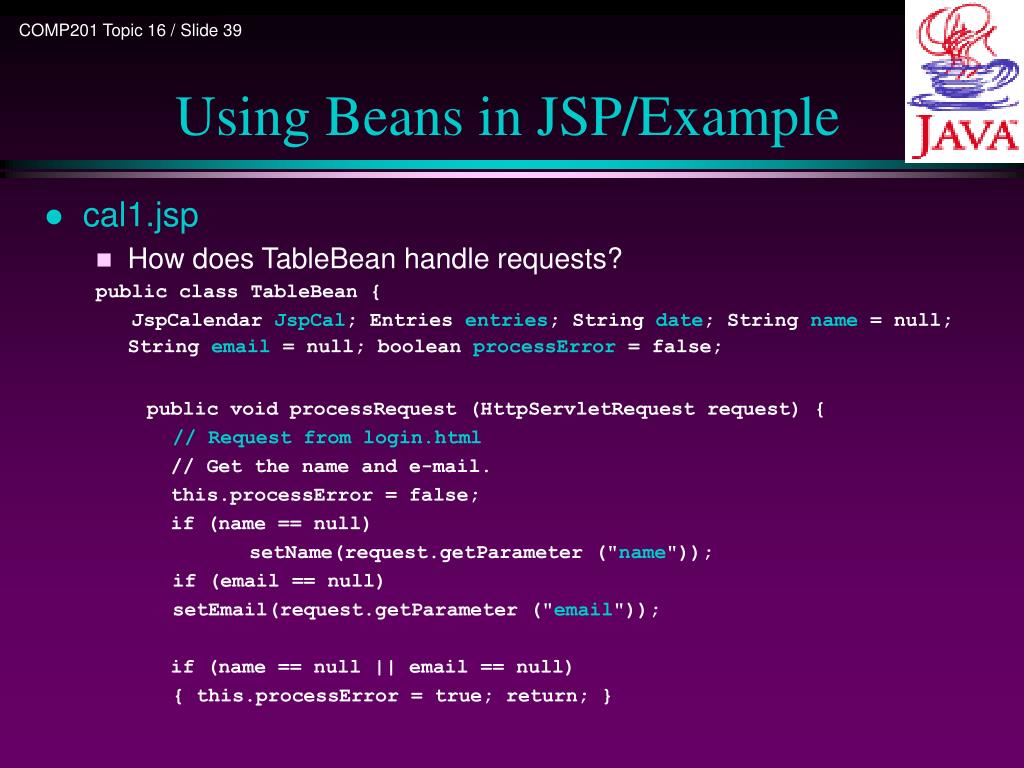 COMP201 Topic 16 / Slide 39

JAVA

Using Beans in JSP/Example

cal1.jsp

How does TableBean handle requests?

public class TableBean {
JspCalendar JspCal; Entries entries; String date; String name = null;
String email = null; boolean processError = false;

public void processRequest (HttpServletRequest request) {
// Request from login.html
// Get the name and e-mail.
this.processError = false;
if (name == null)
setName(request.getParameter ("name"));
if (email == null)
setEmail(request.getParameter ("email"));

if (name == null || email == null)
{ this.processError = true; return; }